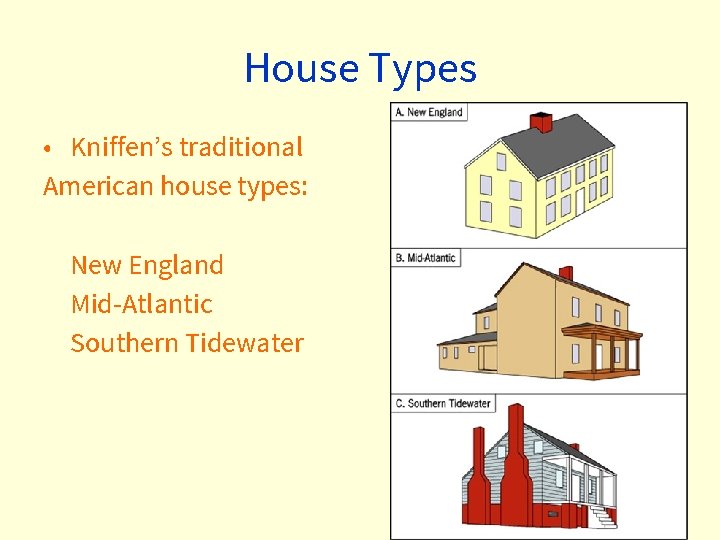 House Types

• Kniffen's traditional American house types:

New England
Mid-Atlantic
Southern Tidewater

A. New England

B. Mid-Atlantic

C. Southern Tidewater